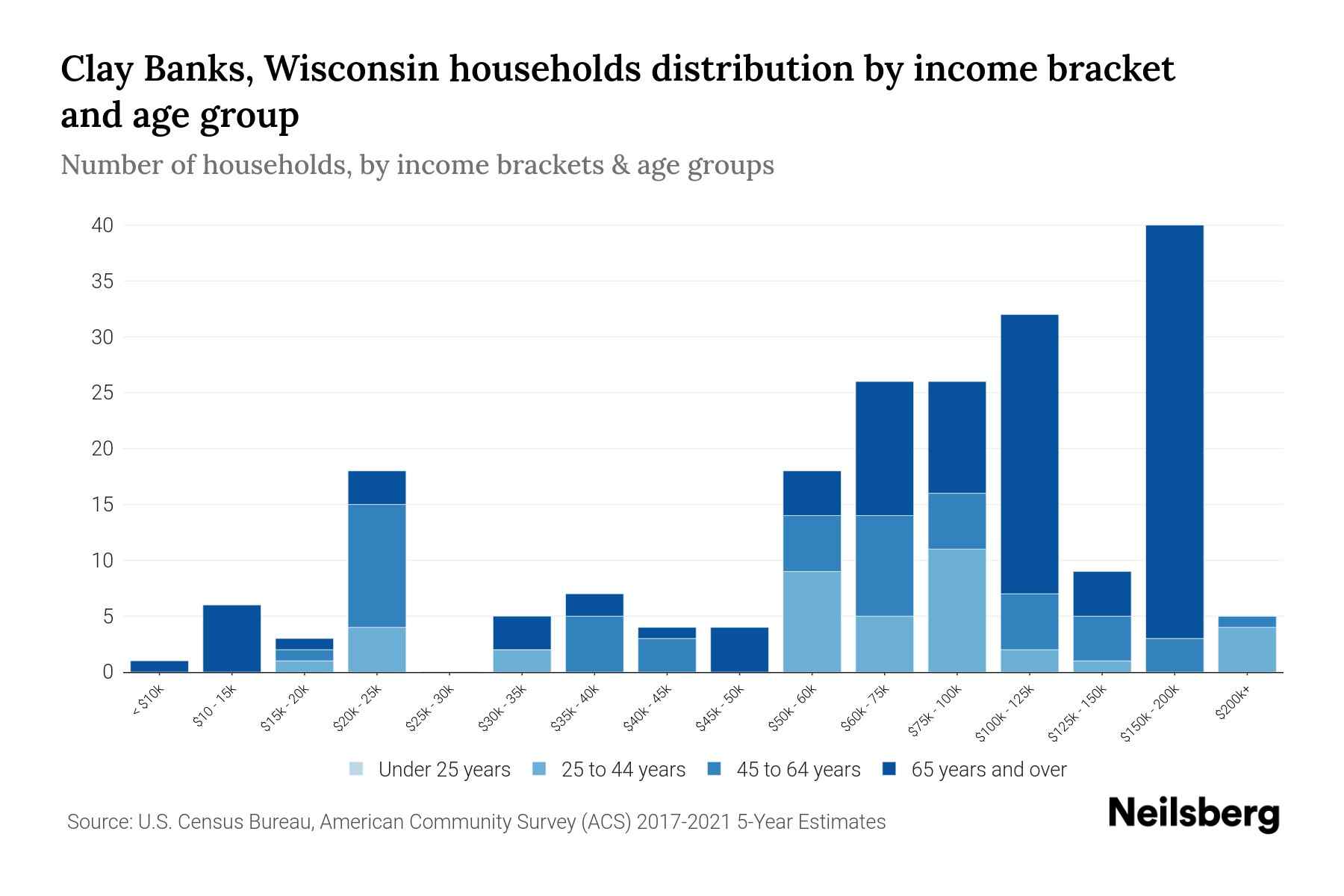 Clay Banks, Wisconsin households distribution by income bracket and age group

Number of households, by income brackets & age groups

40
35
30
25
20
15
10
5
0

< $10k
$10 - 15k
$15k - 20k
$20k - 25k
$25k - 30k
$30k - 35k
$35k - 40k
$40k - 45k
$45k - 50k
$50k - 60k
$60k - 75k
$75k - 100k
$100k - 125k
$125k - 150k
$150k - 200k
$200k+

Under 25 years
25 to 44 years
45 to 64 years
65 years and over

Source: U.S. Census Bureau, American Community Survey (ACS) 2017-2021 5-Year Estimates

Neilsberg